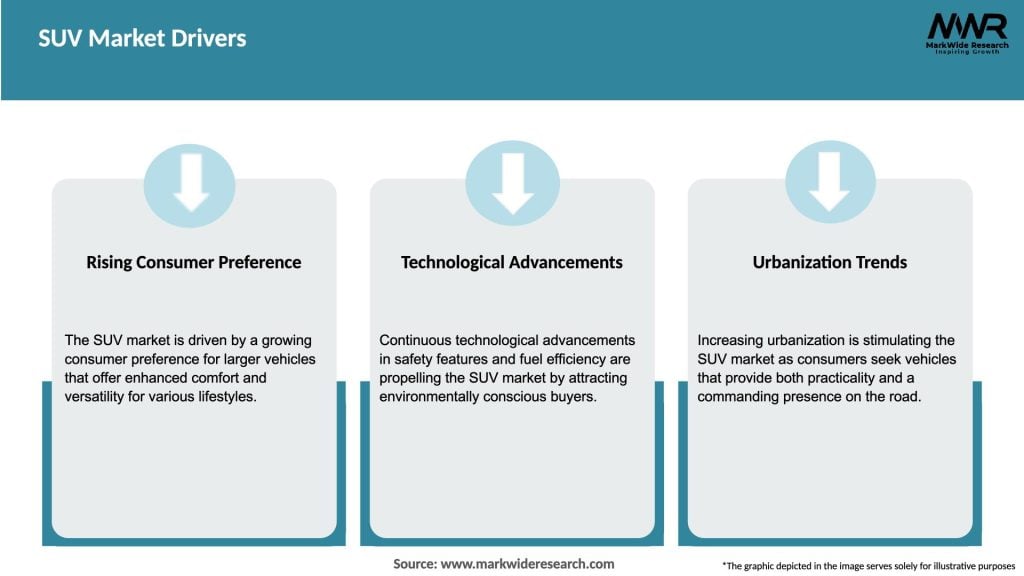 SUV Market Drivers

MWR
MarkWide Research
Inspiring Growth

Rising Consumer Preference

The SUV market is driven by a growing consumer preference for larger vehicles that offer enhanced comfort and versatility for various lifestyles.

Technological Advancements

Continuous technological advancements in safety features and fuel efficiency are propelling the SUV market by attracting environmentally conscious buyers.

Urbanization Trends

Increasing urbanization is stimulating the SUV market as consumers seek vehicles that provide both practicality and a commanding presence on the road.

Source: www.markwideresearch.com

*The graphic depicted in the image serves solely for illustrative purposes